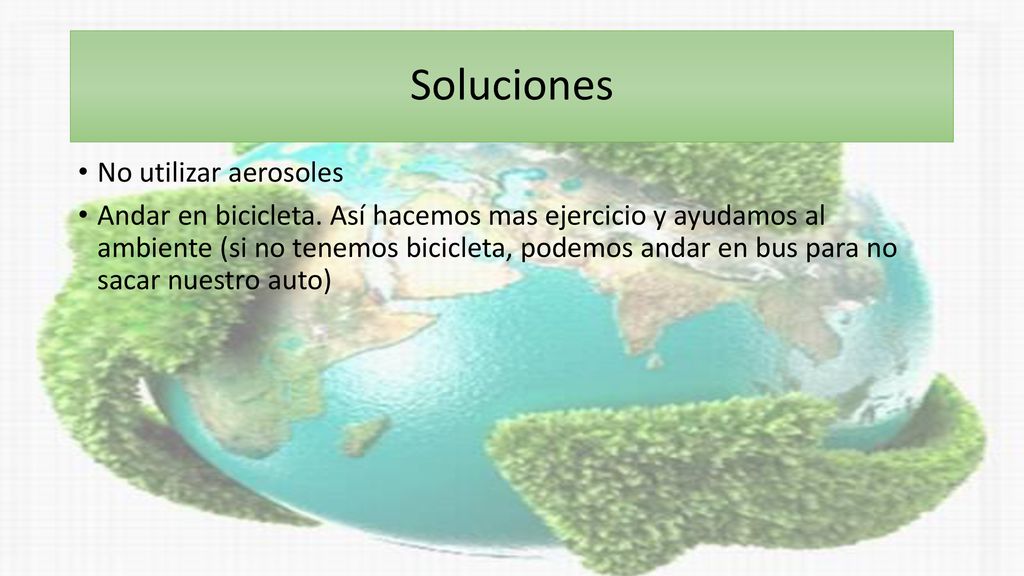 Soluciones

• No utilizar aerosoles

• Andar en bicicleta. Así hacemos mas ejercicio y ayudamos al ambiente (si no tenemos bicicleta, podemos andar en bus para no sacar nuestro auto)